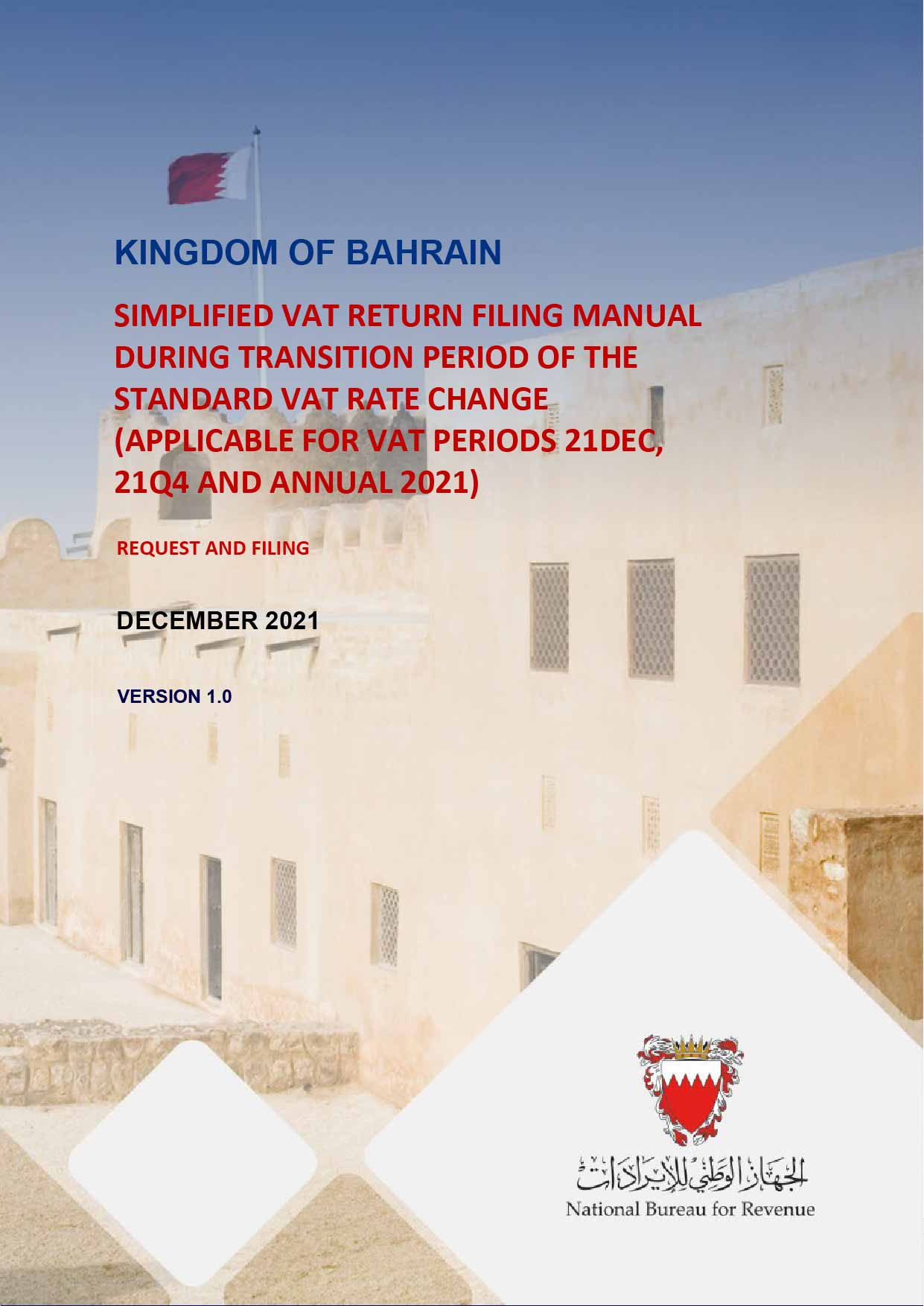 KINGDOM OF BAHRAIN

SIMPLIFIED VAT RETURN FILING MANUAL DURING TRANSITION PERIOD OF THE STANDARD VAT RATE CHANGE (APPLICABLE FOR VAT PERIODS 21DEC, 21Q4 AND ANNUAL 2021)

REQUEST AND FILING

DECEMBER 2021

VERSION 1.0

الجهاز الوطني للإيرادات
National Bureau for Revenue